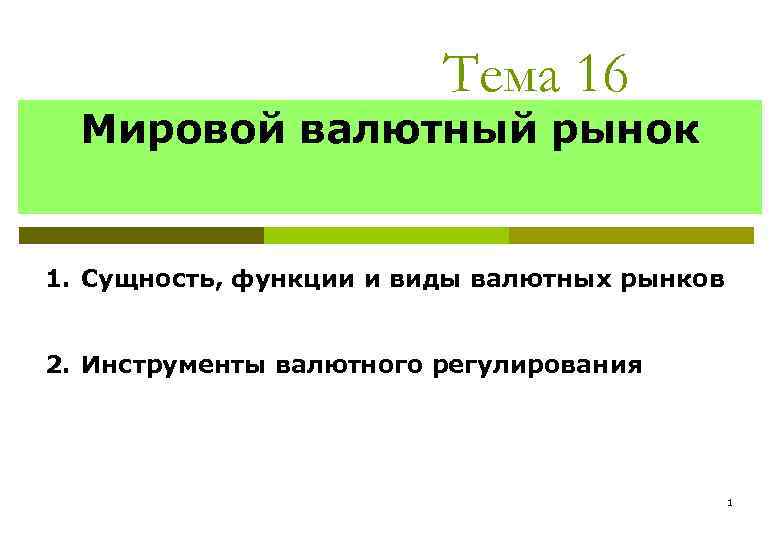 Тема 16

Мировой валютный рынок

1. Сущность, функции и виды валютных рынков

2. Инструменты валютного регулирования

1